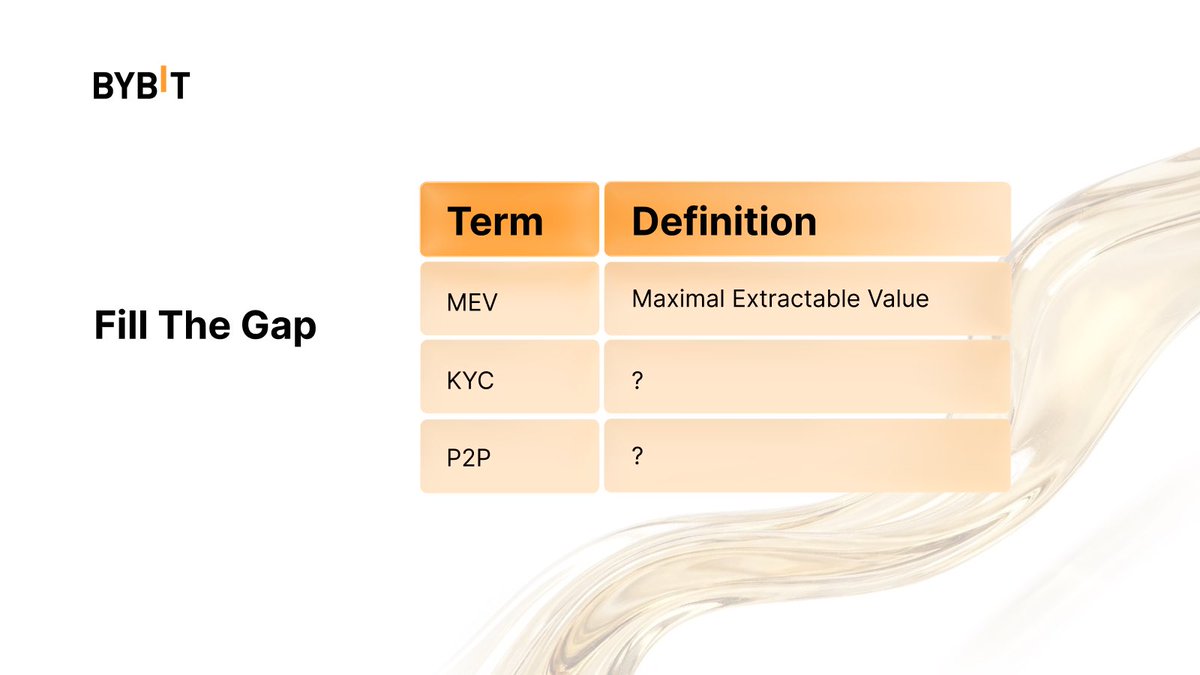 BYBIT

Fill The Gap

| Term | Definition |
|---|---|
| MEV | Maximal Extractable Value |
| KYC | ? |
| P2P | ? |